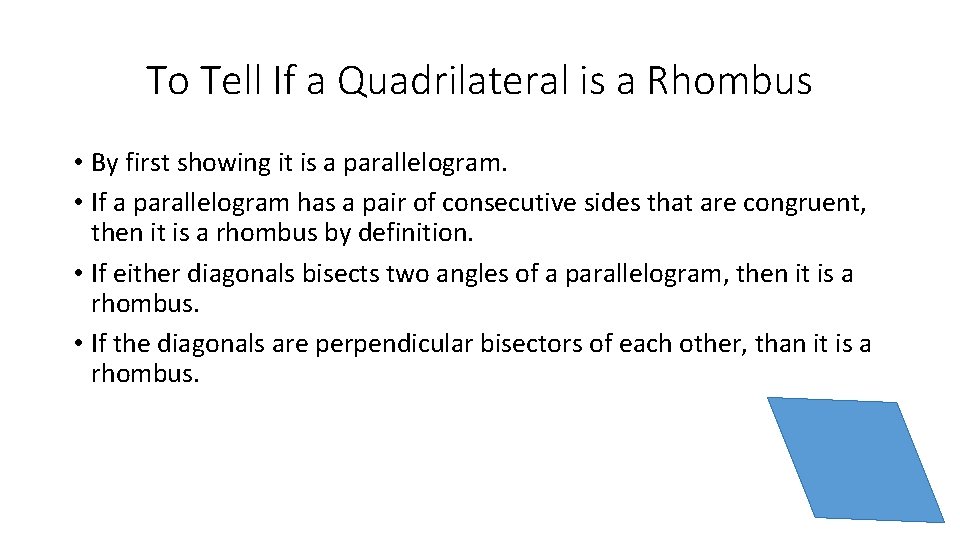 To Tell If a Quadrilateral is a Rhombus

• By first showing it is a parallelogram.
• If a parallelogram has a pair of consecutive sides that are congruent, then it is a rhombus by definition.
• If either diagonals bisects two angles of a parallelogram, then it is a rhombus.
• If the diagonals are perpendicular bisectors of each other, than it is a rhombus.